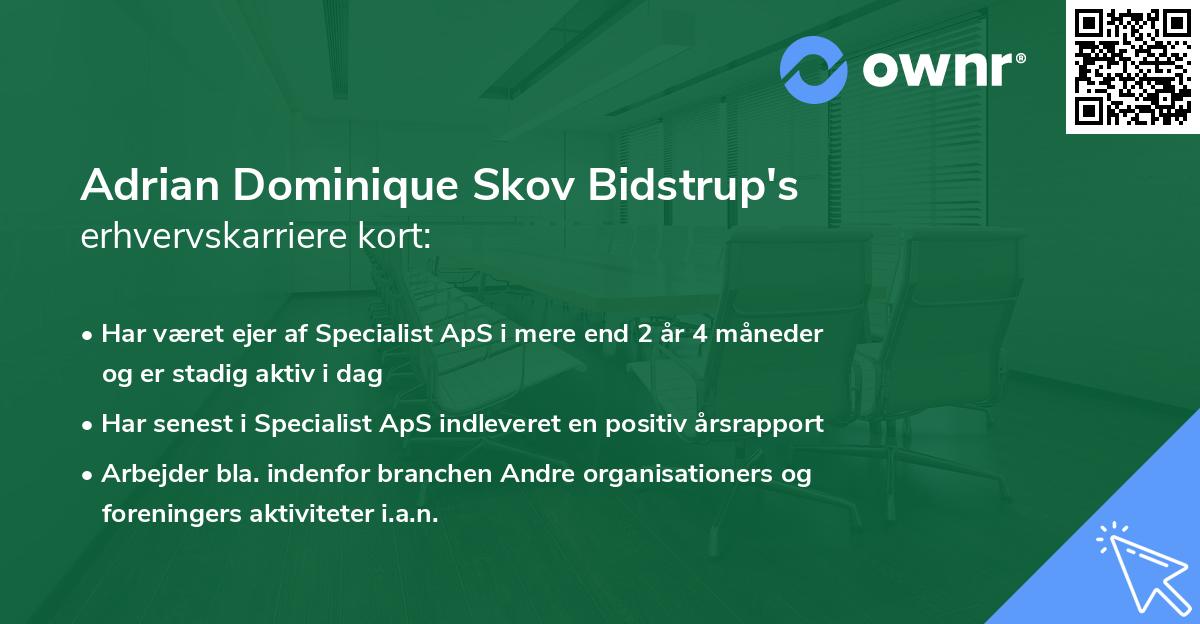 ownr®

Adrian Dominique Skov Bidstrup's
erhvervskarriere kort:

• Har været ejer af Specialist ApS i mere end 2 år 4 måneder og er stadig aktiv i dag
• Har senest i Specialist ApS indleveret en positiv årsrapport
• Arbejder bla. indenfor branchen Andre organisationers og foreningers aktiviteter i.a.n.